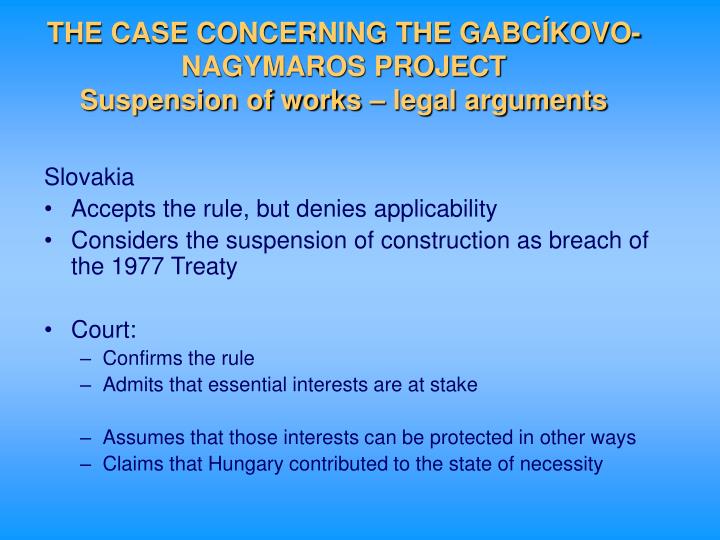 THE CASE CONCERNING THE GABCÍKOVO-NAGYMAROS PROJECT
Suspension of works – legal arguments

Slovakia

• Accepts the rule, but denies applicability
• Considers the suspension of construction as breach of the 1977 Treaty

• Court:
– Confirms the rule
– Admits that essential interests are at stake

– Assumes that those interests can be protected in other ways
– Claims that Hungary contributed to the state of necessity